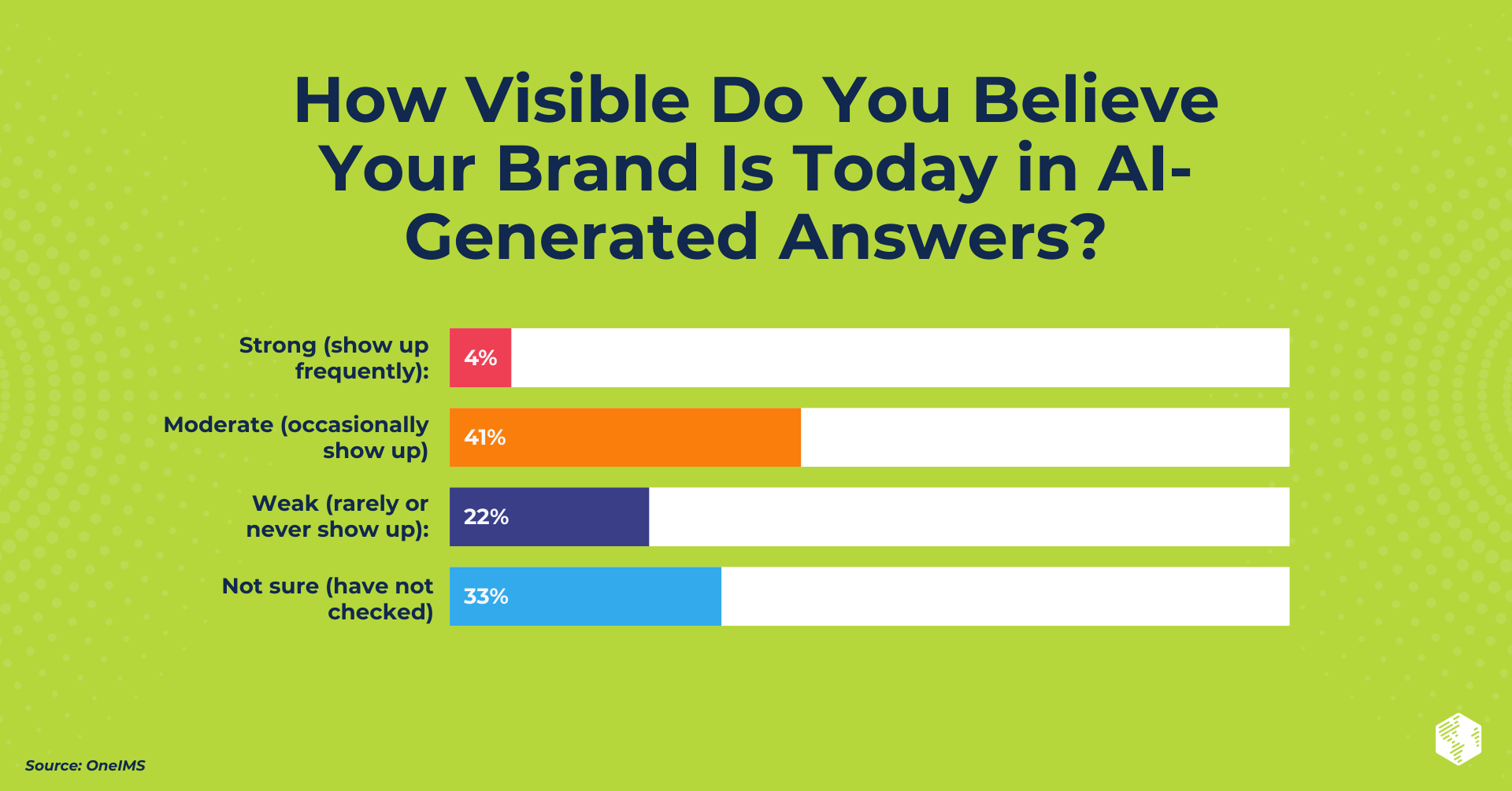 How Visible Do You Believe Your Brand Is Today in AI-Generated Answers?

Strong (show up frequently): 4%

Moderate (occasionally show up) 41%

Weak (rarely or never show up): 22%

Not sure (have not checked) 33%

Source: OneIMS